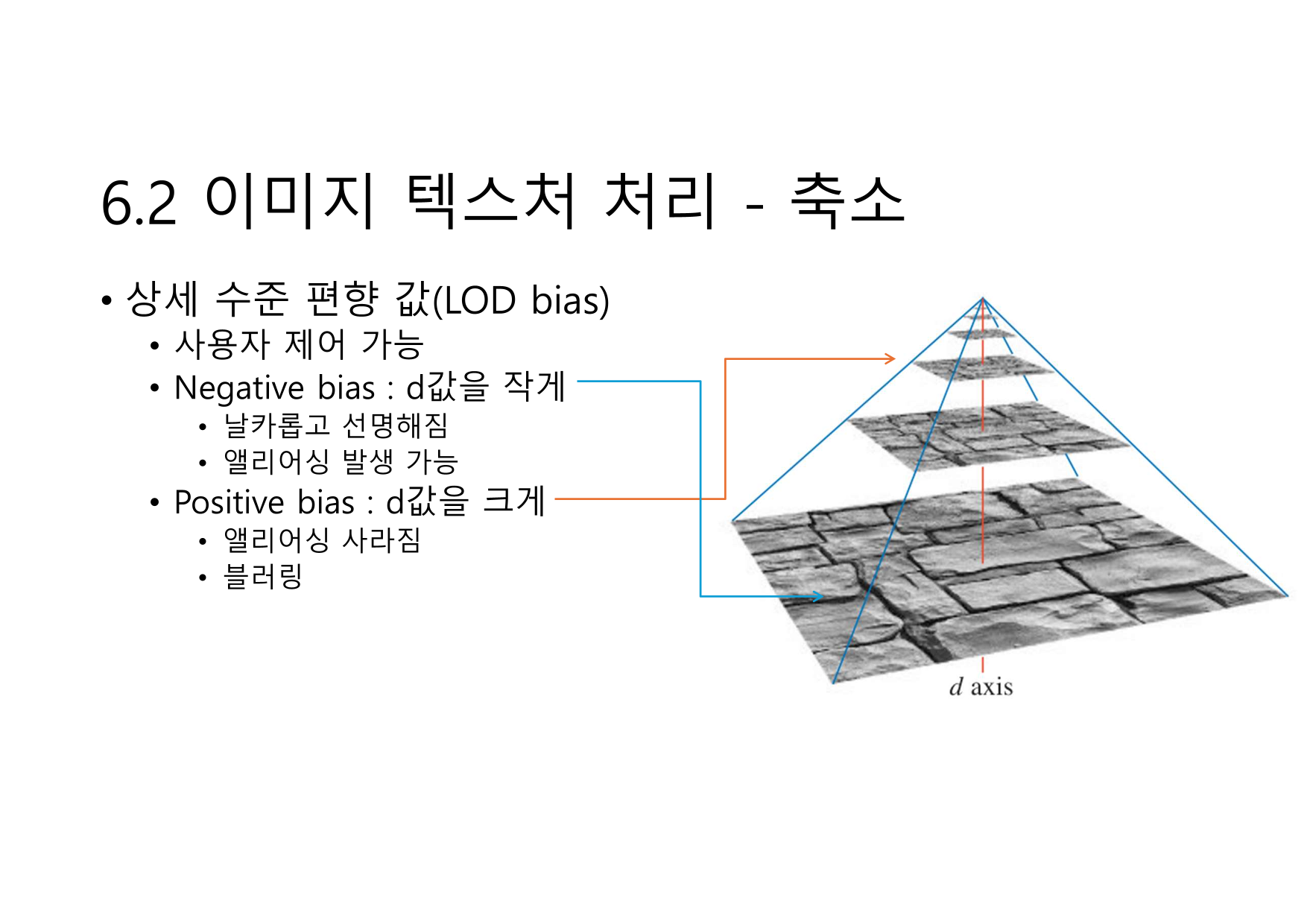 6.2 이미지 텍스처 처리 - 축소

• 상세 수준 편향 값(LOD bias)
  • 사용자 제어 가능
  • Negative bias : d값을 작게
    • 날카롭고 선명해짐
    • 앨리어싱 발생 가능
  • Positive bias : d값을 크게
    • 앨리어싱 사라짐
    • 블러링

$d$ axis